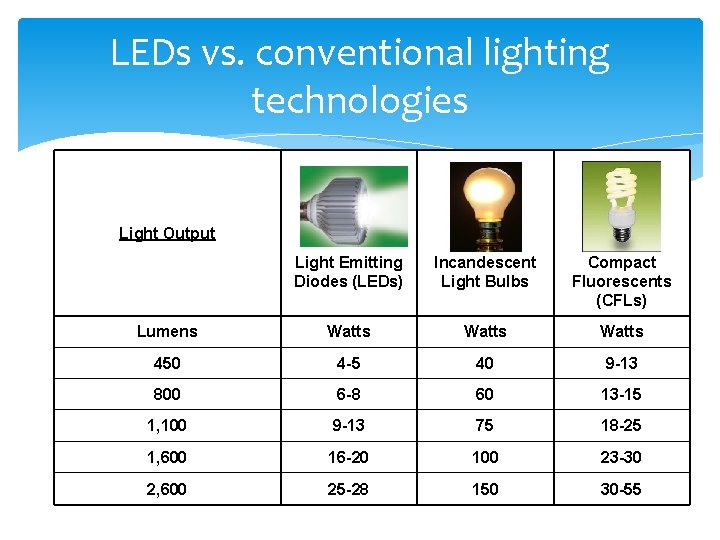 LEDs vs. conventional lighting technologies

| Light Output | Light Emitting Diodes (LEDs) | Incandescent Light Bulbs | Compact Fluorescents (CFLs) |
|---|---|---|---|
| Lumens | Watts | Watts | Watts |
| 450 | 4-5 | 40 | 9-13 |
| 800 | 6-8 | 60 | 13-15 |
| 1,100 | 9-13 | 75 | 18-25 |
| 1,600 | 16-20 | 100 | 23-30 |
| 2,600 | 25-28 | 150 | 30-55 |